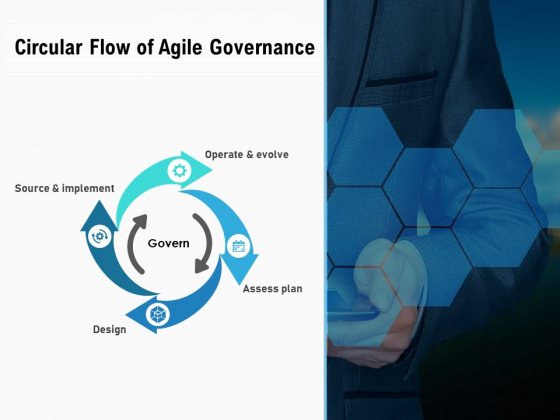 Circular Flow of Agile Governance

Operate & evolve

Source & implement

Govern

Assess plan

Design